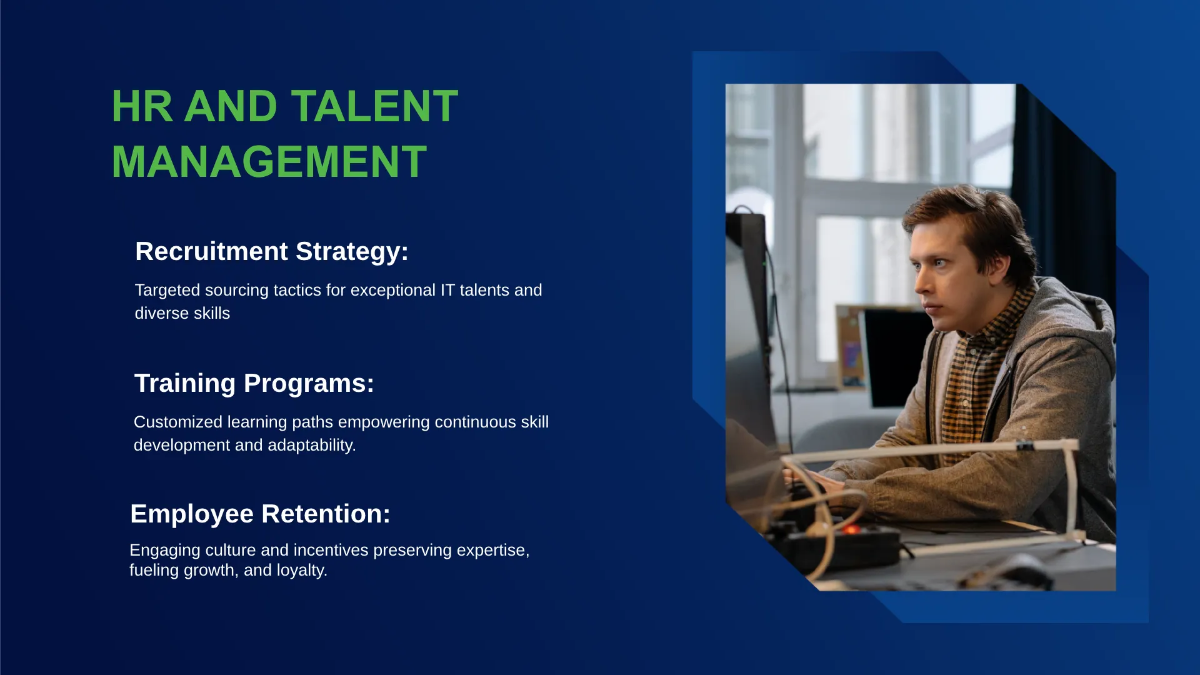 HR AND TALENT MANAGEMENT

Recruitment Strategy:

Targeted sourcing tactics for exceptional IT talents and diverse skills

Training Programs:

Customized learning paths empowering continuous skill development and adaptability.

Employee Retention:

Engaging culture and incentives preserving expertise, fueling growth, and loyalty.